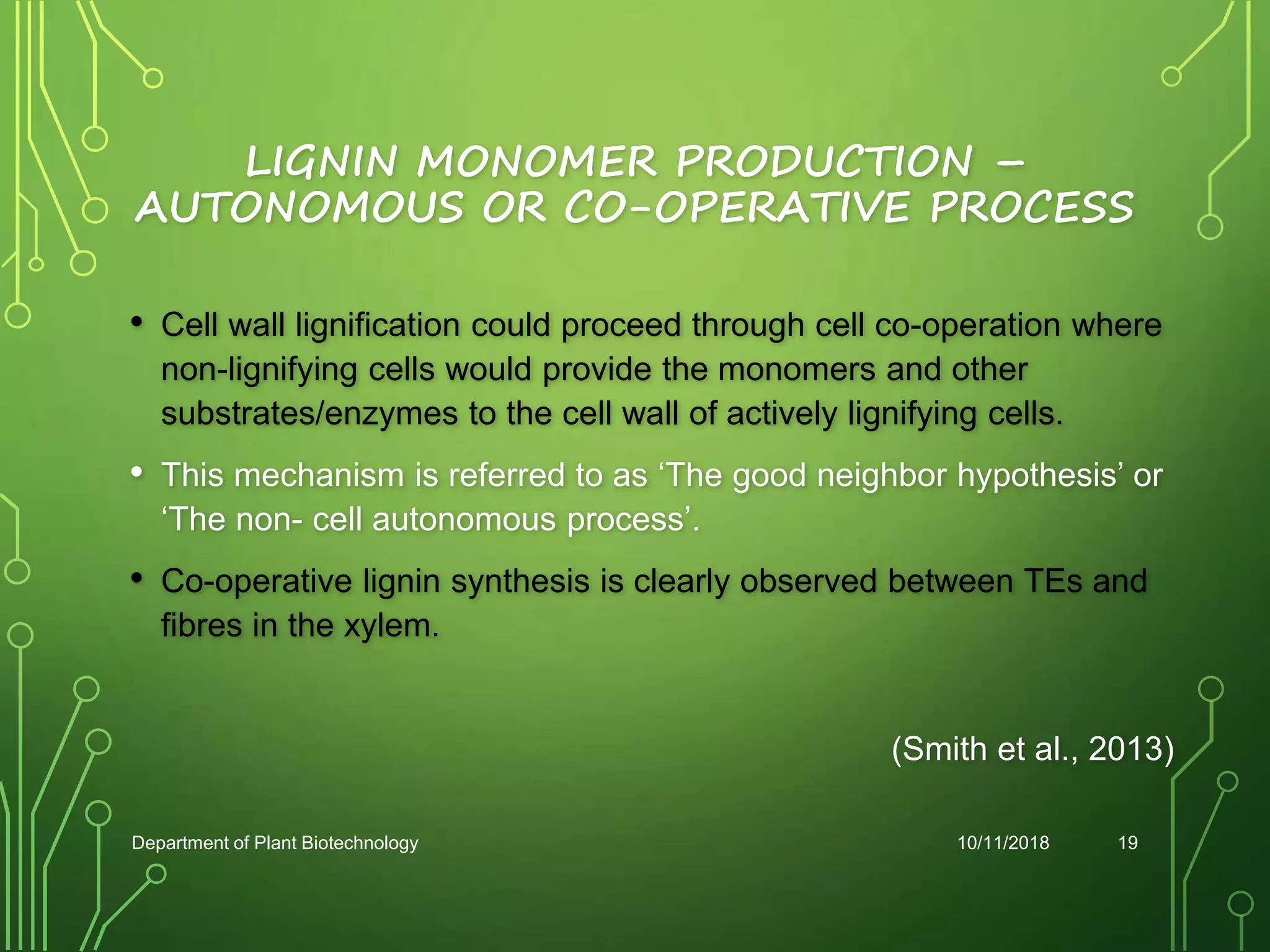 LIGNIN MONOMER PRODUCTION – AUTONOMOUS OR CO-OPERATIVE PROCESS

• Cell wall lignification could proceed through cell co-operation where non-lignifying cells would provide the monomers and other substrates/enzymes to the cell wall of actively lignifying cells.

• This mechanism is referred to as ‘The good neighbor hypothesis’ or ‘The non- cell autonomous process’.

• Co-operative lignin synthesis is clearly observed between TEs and fibres in the xylem.

(Smith et al., 2013)

Department of Plant Biotechnology

10/11/2018

19